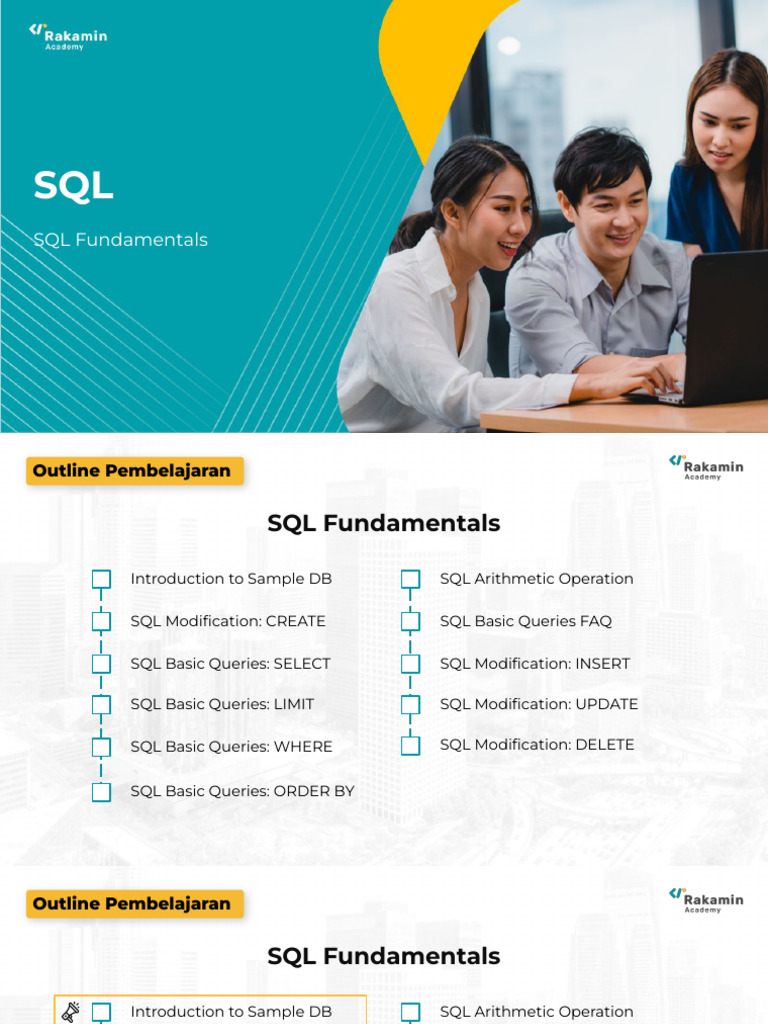 Rakamin Academy

SQL

SQL Fundamentals

Outline Pembelajaran

Rakamin Academy

SQL Fundamentals

Introduction to Sample DB

SQL Modification: CREATE

SQL Basic Queries: SELECT

SQL Basic Queries: LIMIT

SQL Basic Queries: WHERE

SQL Basic Queries: ORDER BY

SQL Arithmetic Operation

SQL Basic Queries FAQ

SQL Modification: INSERT

SQL Modification: UPDATE

SQL Modification: DELETE

Outline Pembelajaran

Rakamin Academy

SQL Fundamentals

Introduction to Sample DB

SQL Arithmetic Operation